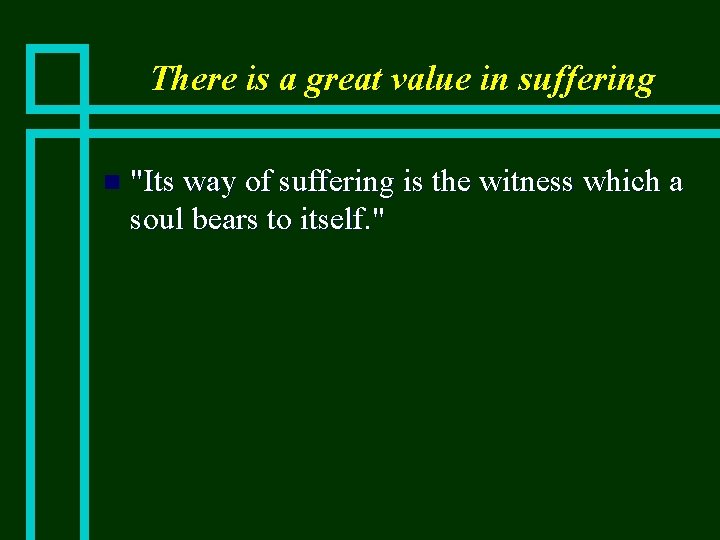 There is a great value in suffering

"Its way of suffering is the witness which a soul bears to itself."